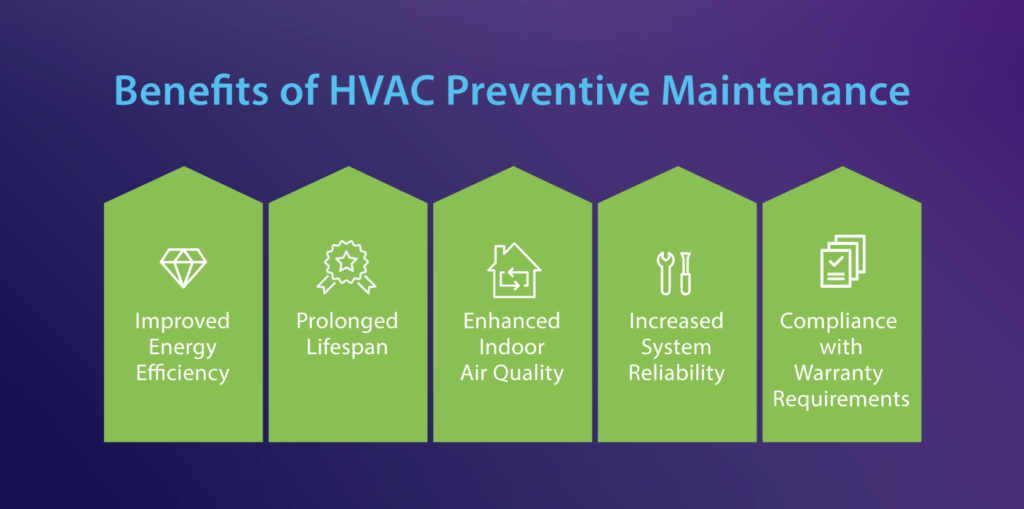 Benefits of HVAC Preventive Maintenance

Improved Energy Efficiency

Prolonged Lifespan

Enhanced Indoor Air Quality

Increased System Reliability

Compliance with Warranty Requirements